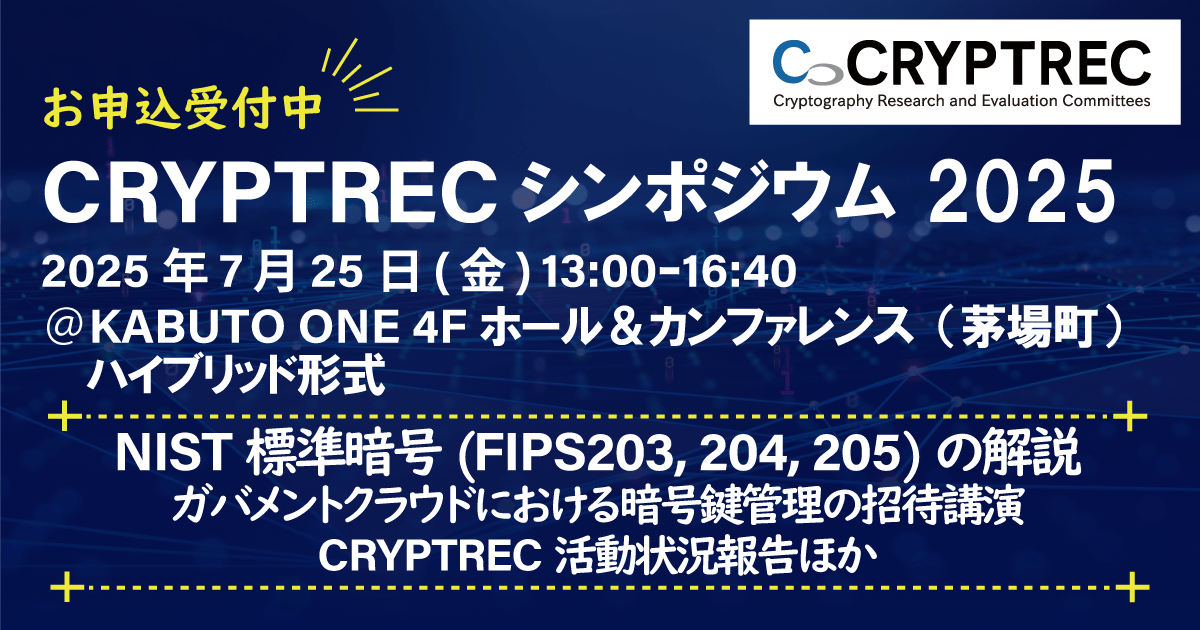 CRYPTREC
Cryptography Research and Evaluation Committees

お申込受付中

CRYPTREC シンポジウム 2025

2025 年 7 月 25 日 ( 金 ) 13:00-16:40
＠KABUTO ONE 4F ホール＆カンファレンス（ 茅場町 ）
ハイブリッド形式

NIST 標準暗号 (FIPS203, 204, 205) の解説
ガバメントクラウドにおける暗号鍵管理の招待講演
CRYPTREC 活動状況報告ほか